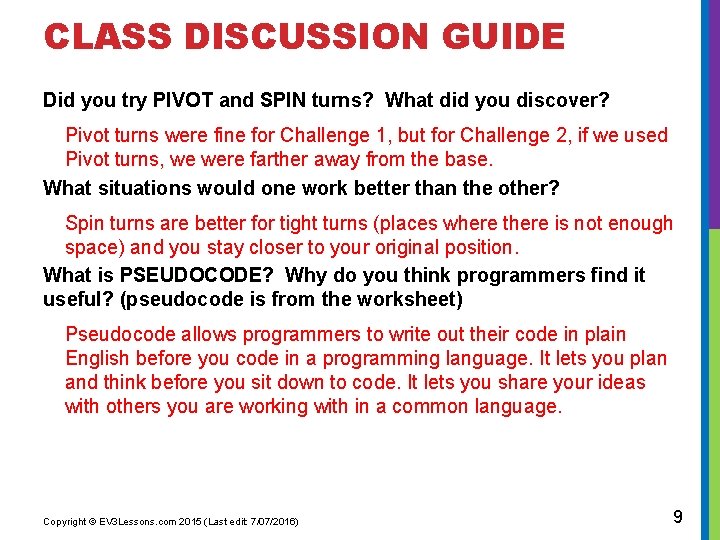 CLASS DISCUSSION GUIDE

Did you try PIVOT and SPIN turns? What did you discover?

Pivot turns were fine for Challenge 1, but for Challenge 2, if we used Pivot turns, we were farther away from the base.

What situations would one work better than the other?

Spin turns are better for tight turns (places where there is not enough space) and you stay closer to your original position.

What is PSEUDOCODE? Why do you think programmers find it useful? (pseudocode is from the worksheet)

Pseudocode allows programmers to write out their code in plain English before you code in a programming language. It lets you plan and think before you sit down to code. It lets you share your ideas with others you are working with in a common language.

Copyright © EV3Lessons.com 2015 (Last edit: 7/07/2016)

9